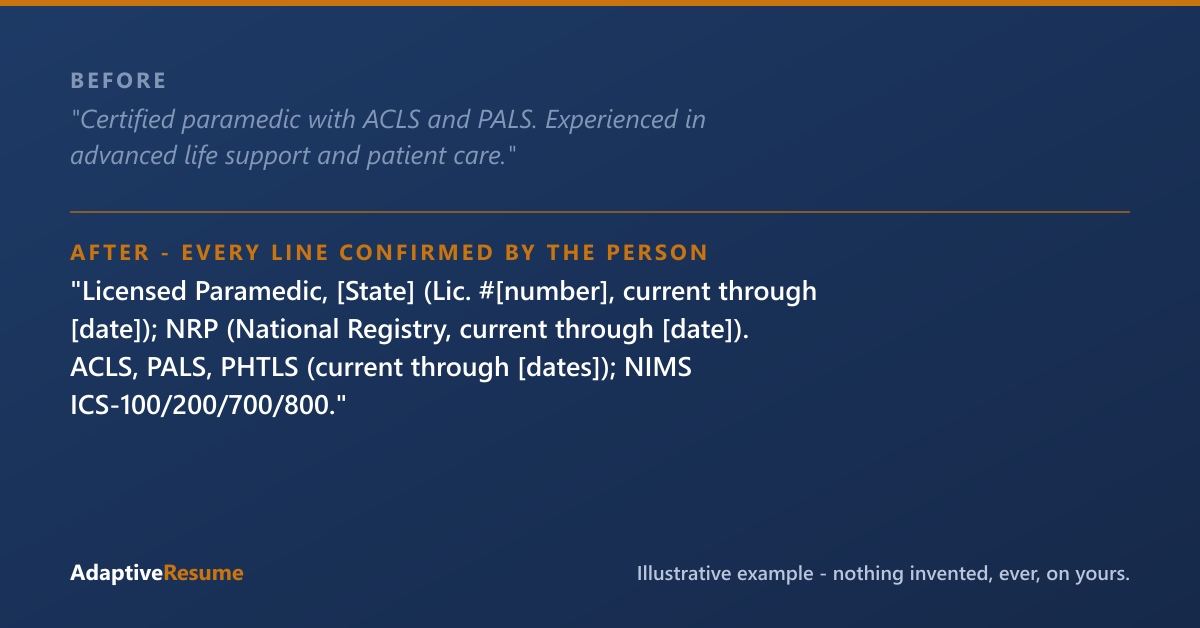 BEFORE

"Certified paramedic with ACLS and PALS. Experienced in advanced life support and patient care."

AFTER - EVERY LINE CONFIRMED BY THE PERSON

"Licensed Paramedic, [State] (Lic. #[number], current through [date]); NRP (National Registry, current through [date]). ACLS, PALS, PHTLS (current through [dates]); NIMS ICS-100/200/700/800."

AdaptiveResume

Illustrative example - nothing invented, ever, on yours.